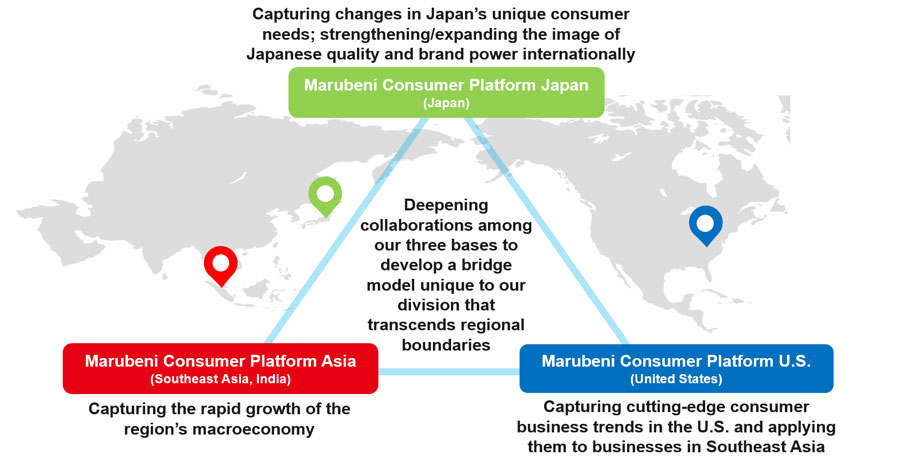 Capturing changes in Japan's unique consumer needs; strengthening/expanding the image of Japanese quality and brand power internationally

Marubeni Consumer Platform Japan
(Japan)

Deepening collaborations among our three bases to develop a bridge model unique to our division that transcends regional boundaries

Marubeni Consumer Platform Asia
(Southeast Asia, India)

Capturing the rapid growth of the region's macroeconomy

Marubeni Consumer Platform U.S.
(United States)

Capturing cutting-edge consumer business trends in the U.S. and applying them to businesses in Southeast Asia